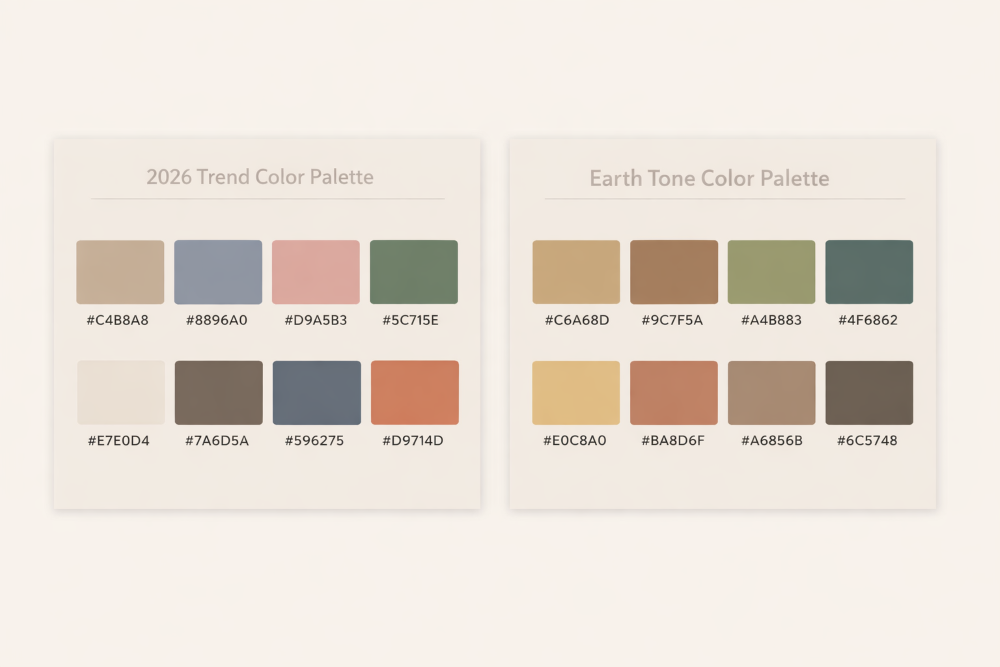 2026 Trend Color Palette

#C4B8A8
#8896A0
#D9A5B3
#5C715E

#E7E0D4
#7A6D5A
#596275
#D9714D

Earth Tone Color Palette

#C6A68D
#9C7F5A
#A4B883
#4F6862

#E0C8A0
#BA8D6F
#A6856B
#6C5748